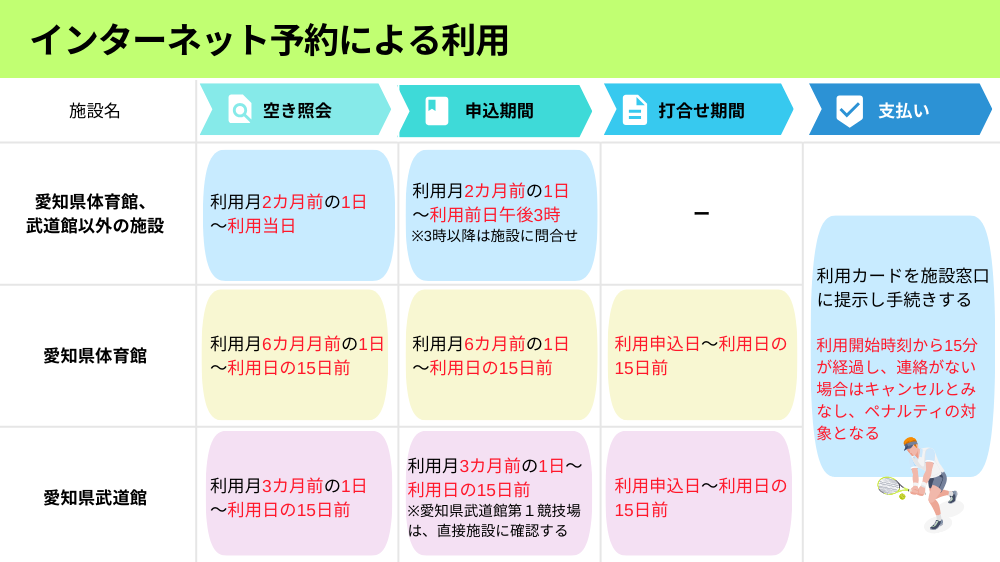 インターネット予約による利用

| 施設名 | 空き照会 | 申込期間 | 打合せ期間 | 支払い |
|---|---|---|---|---|
| 愛知県体育館、武道館以外の施設 | 利用月2カ月前の1日〜利用当日 | 利用月2カ月前の1日〜利用前日午後3時 ※3時以降は施設に問合せ | − | 利用カードを施設窓口に提示し手続きする 利用開始時刻から15分が経過し、連絡がない場合はキャンセルとみなし、ペナルティの対象となる |
| 愛知県体育館 | 利用月6カ月月前の1日〜利用日の15日前 | 利用月6カ月前の1日〜利用日の15日前 | 利用申込日〜利用日の15日前 | |
| 愛知県武道館 | 利用月3カ月前の1日〜利用日の15日前 | 利用月3カ月前の1日〜利用日の15日前 ※愛知県武道館第１競技場は、直接施設に確認する | 利用申込日〜利用日の15日前 | |